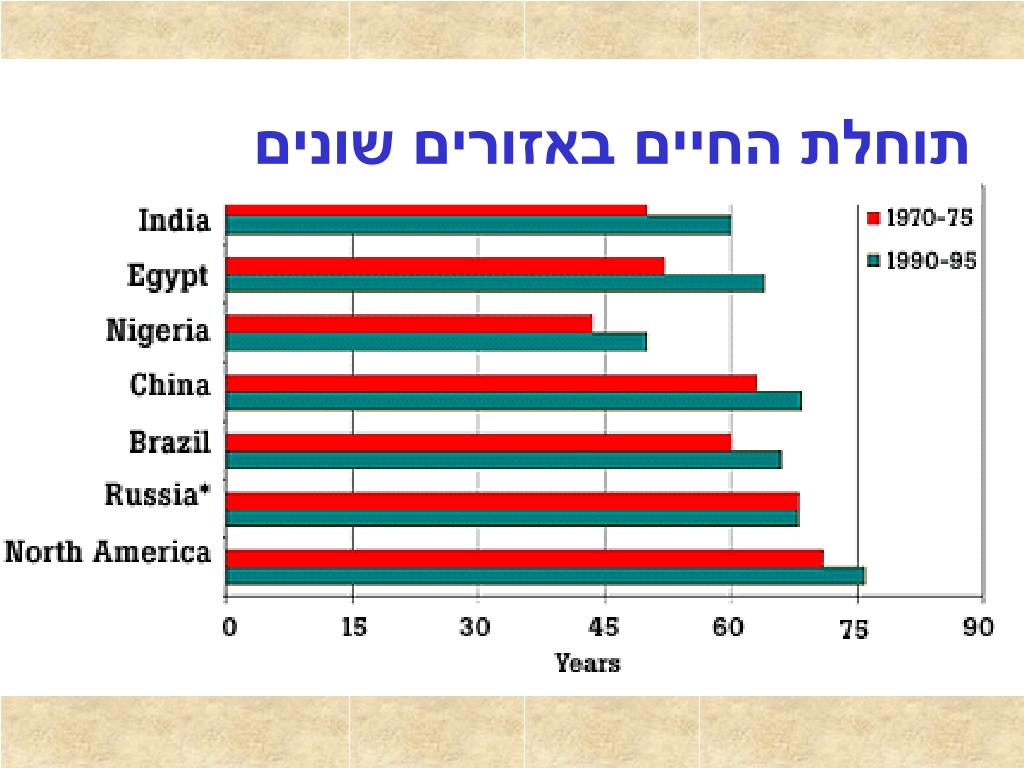 תוחלת החיים באזורים שונים

India
Egypt
Nigeria
China
Brazil
Russia*
North America

1970-75
1990-95

0 15 30 45 60 75 90
Years